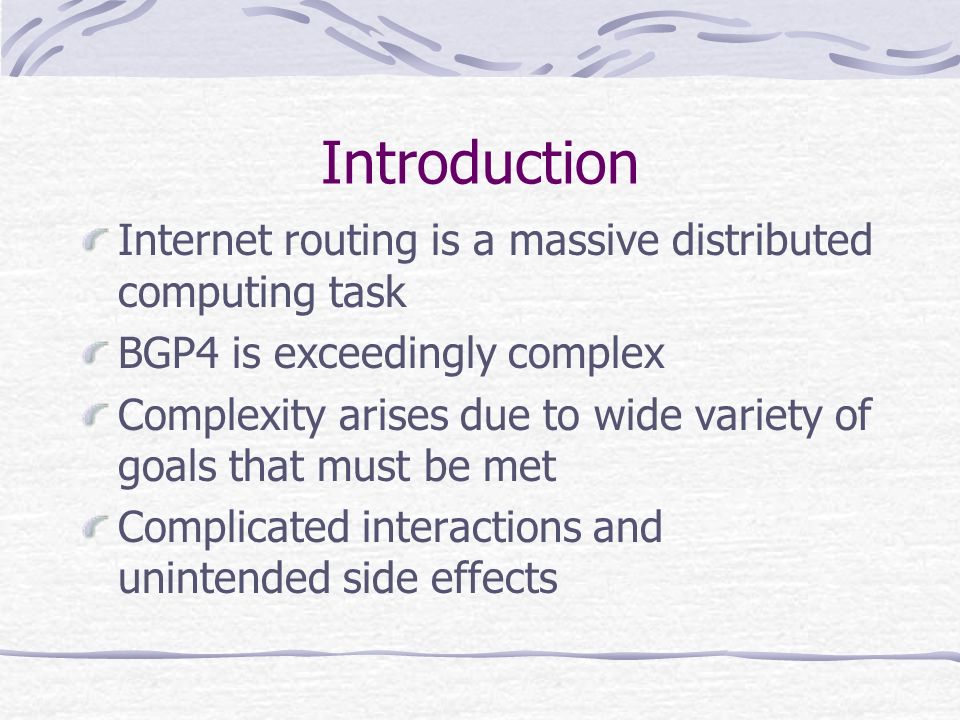 Introduction

Internet routing is a massive distributed computing task

BGP4 is exceedingly complex

Complexity arises due to wide variety of goals that must be met

Complicated interactions and unintended side effects